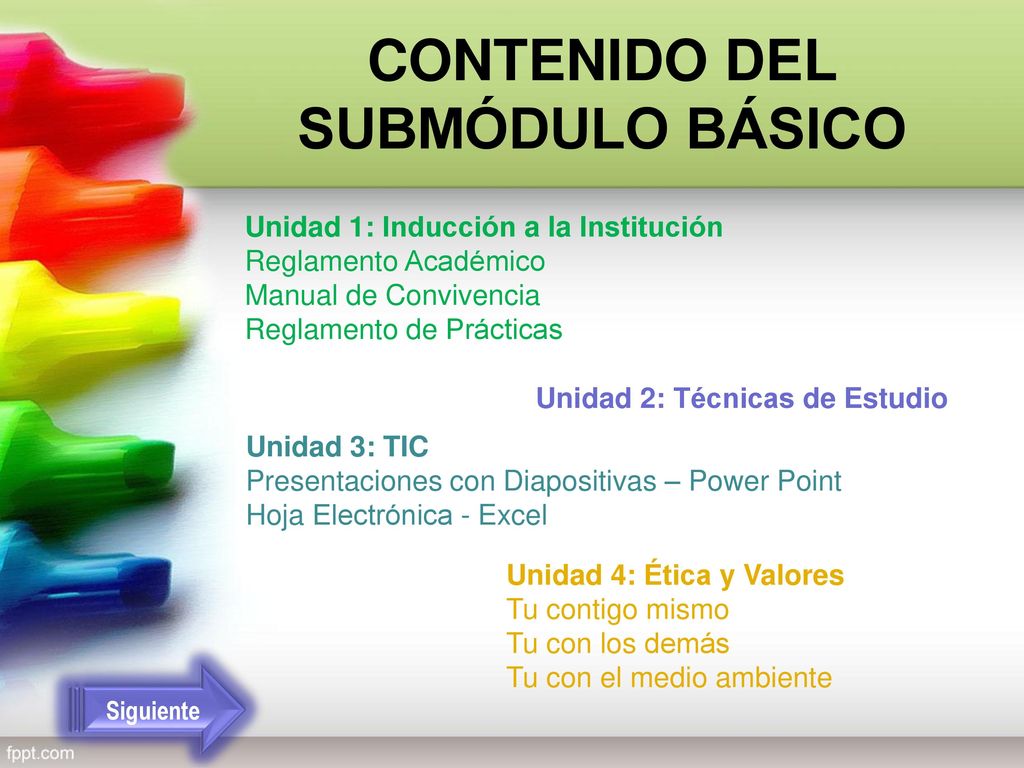 CONTENIDO DEL SUBMÓDULO BÁSICO

Unidad 1: Inducción a la Institución
Reglamento Académico
Manual de Convivencia
Reglamento de Prácticas

Unidad 2: Técnicas de Estudio

Unidad 3: TIC
Presentaciones con Diapositivas – Power Point
Hoja Electrónica - Excel

Unidad 4: Ética y Valores
Tu contigo mismo
Tu con los demás
Tu con el medio ambiente

Siguiente

fppt.com